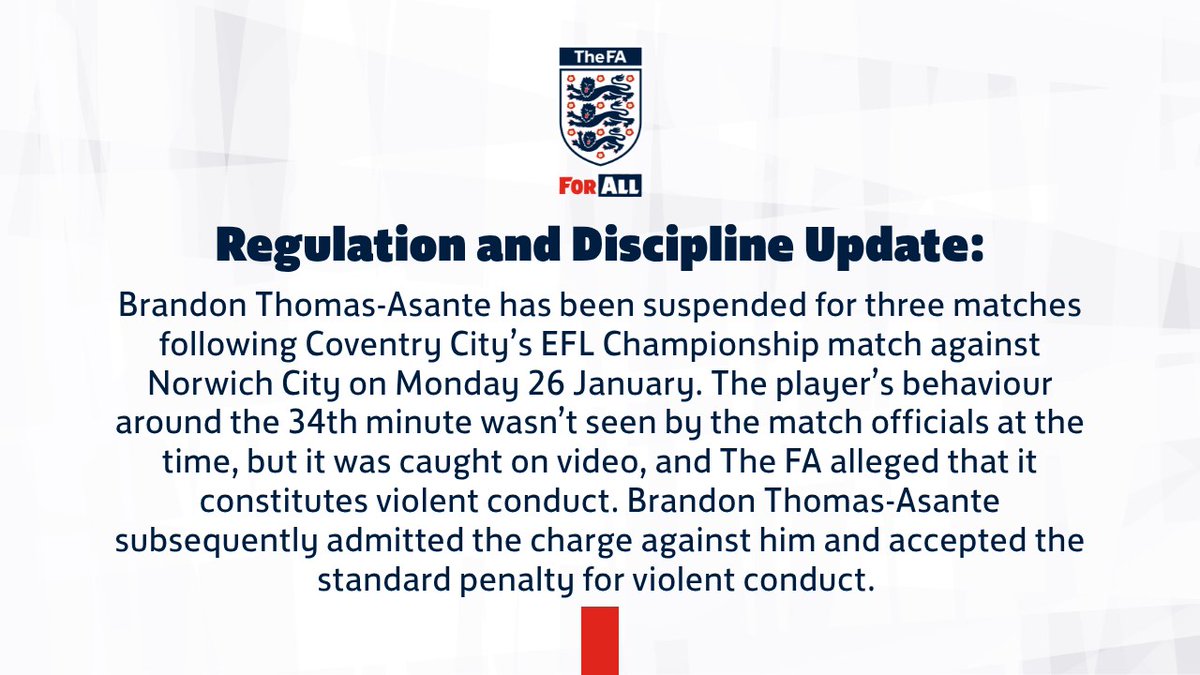 TheFA

FOR ALL

Regulation and Discipline Update:

Brandon Thomas-Asante has been suspended for three matches following Coventry City's EFL Championship match against Norwich City on Monday 26 January. The player's behaviour around the 34th minute wasn't seen by the match officials at the time, but it was caught on video, and The FA alleged that it constitutes violent conduct. Brandon Thomas-Asante subsequently admitted the charge against him and accepted the standard penalty for violent conduct.